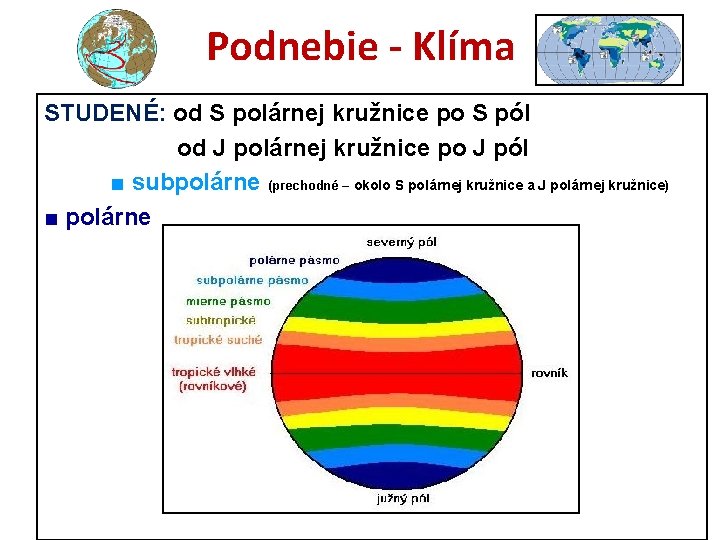 Podnebie - Klíma

STUDENÉ: od S polárnej kružnice po S pól
od J polárnej kružnice po J pól

■ subpolárne (prechodné – okolo S polárnej kružnice a J polárnej kružnice)

■ polárne

severný pól
polárne pásmo
subpolárne pásmo
mierne pásmo
subtropické
tropické suché
tropické vlhké (rovníkové)
rovník
južný pól